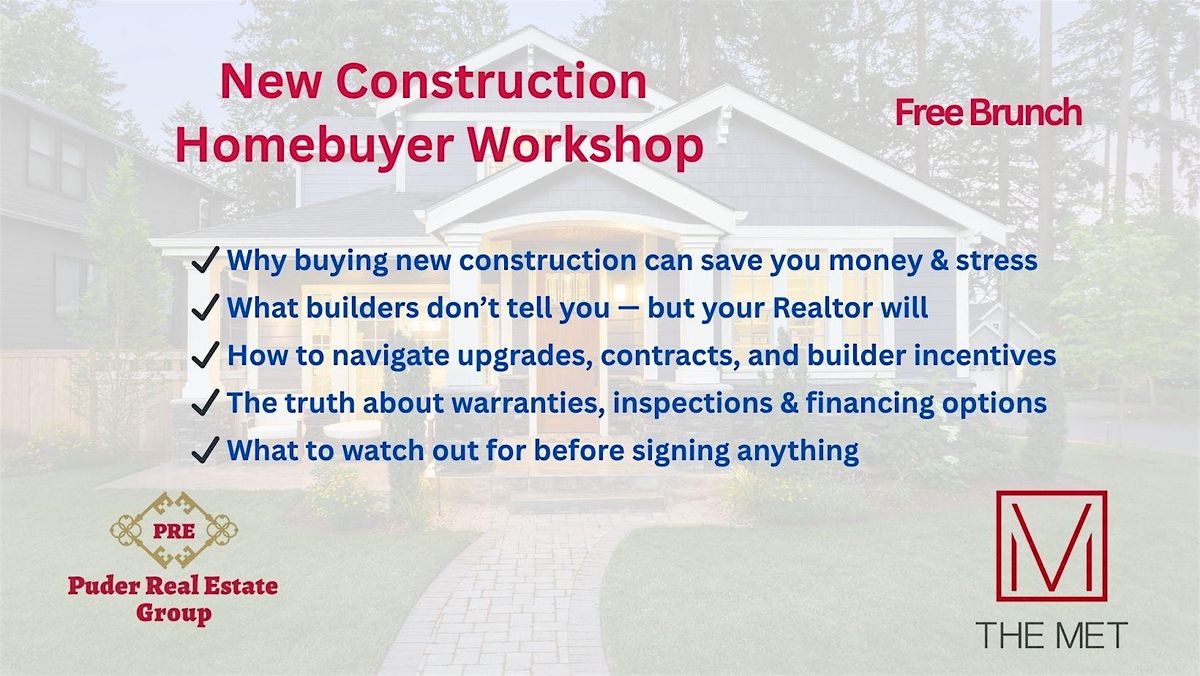 New Construction Homebuyer Workshop

Free Brunch

✓ Why buying new construction can save you money & stress
✓ What builders don't tell you — but your Realtor will
✓ How to navigate upgrades, contracts, and builder incentives
✓ The truth about warranties, inspections & financing options
✓ What to watch out for before signing anything

PRE
Puder Real Estate Group

M
THE MET